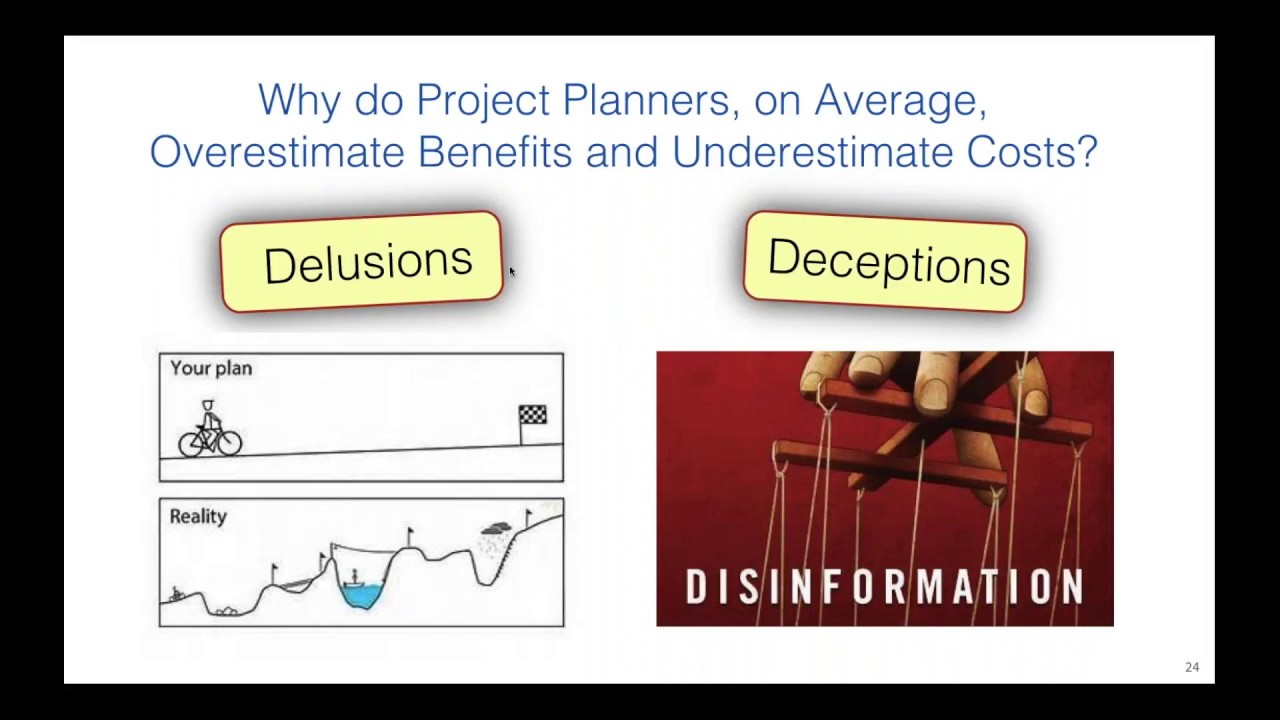 Why do Project Planners, on Average, Overestimate Benefits and Underestimate Costs?

Delusions

Deceptions

Your plan

Reality

DISINFORMATION

24